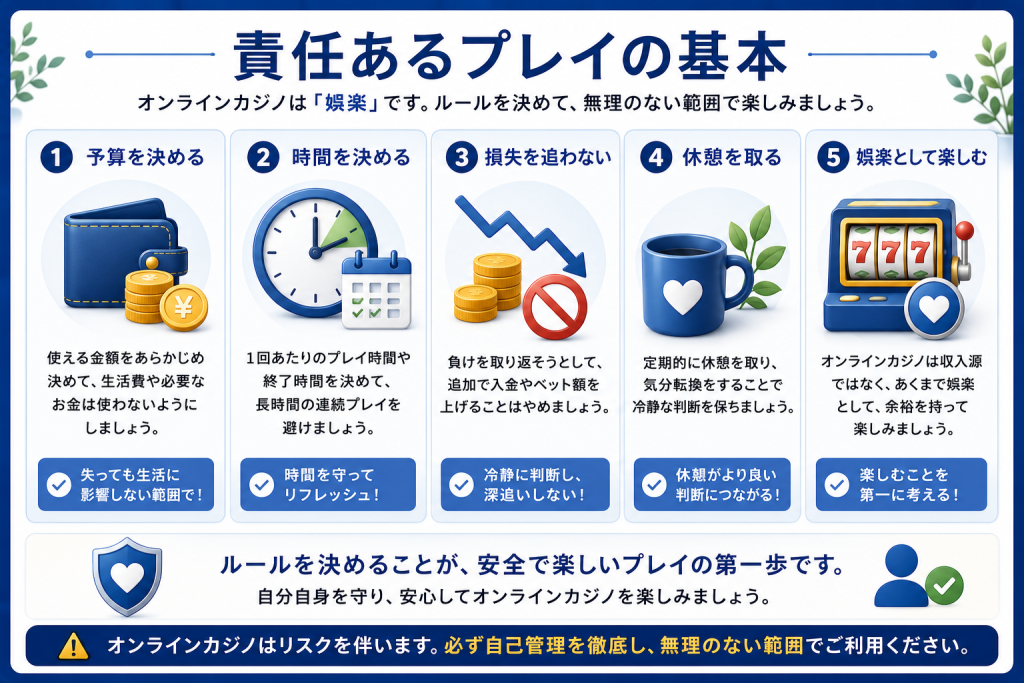 責任あるプレイの基本

オンラインカジノは「娯楽」です。ルールを決めて、無理のない範囲で楽しみましょう。

1 予算を決める

¥

使える金額をあらかじめ決めて、生活費や必要なお金は使わないようにしましょう。

失っても生活に影響しない範囲で！

2 時間を決める

1回あたりのプレイ時間や終了時間を決めて、長時間の連続プレイを避けましょう。

時間を守ってリフレッシュ！

3 損失を追わない

負けを取り返そうとして、追加で入金やベット額を上げることはやめましょう。

冷静に判断し、深追いしない！

4 休憩を取る

定期的に休憩を取り、気分転換をすることで冷静な判断を保ちましょう。

休憩がより良い判断につながる！

5 娯楽として楽しむ

777

オンラインカジノは収入源ではなく、あくまで娯楽として、余裕を持って楽しみましょう。

楽しむことを第一に考える！

ルールを決めることが、安全で楽しいプレイの第一歩です。
自分自身を守り、安心してオンラインカジノを楽しみましょう。

オンラインカジノはリスクを伴います。必ず自己管理を徹底し、無理のない範囲でご利用ください。